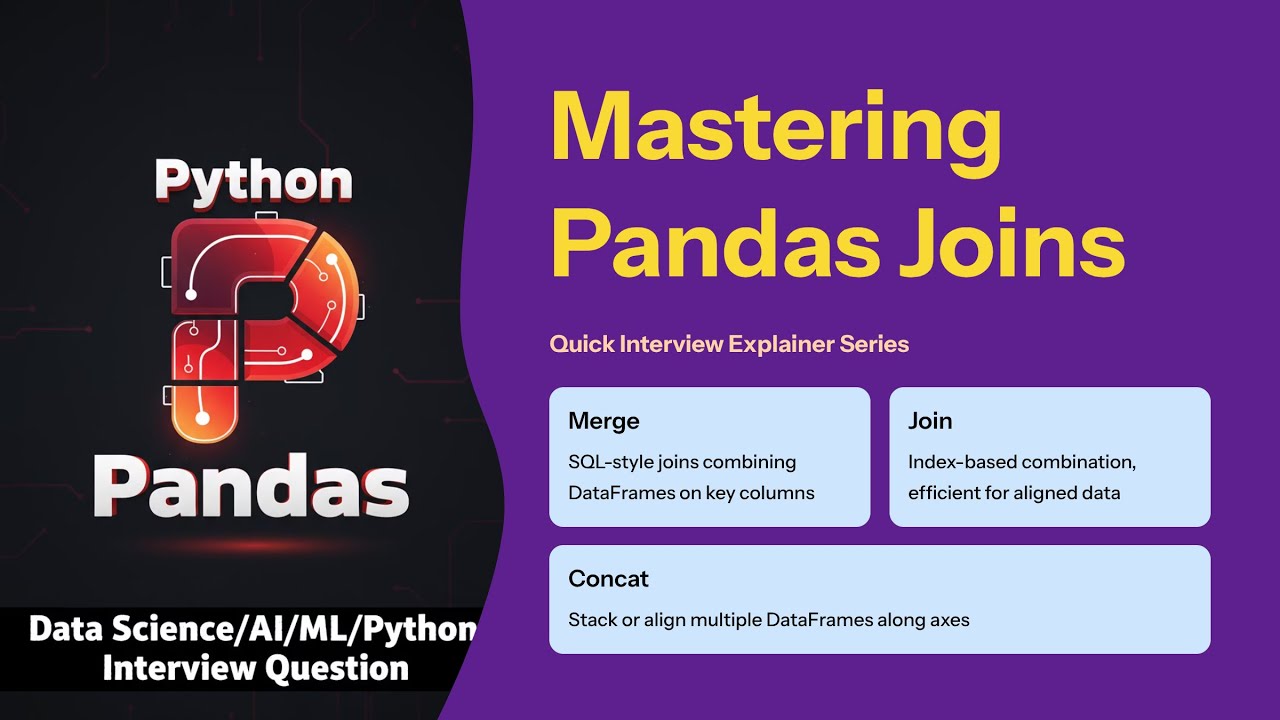 Python

Pandas

Data Science/AI/ML/Python Interview Question

Mastering Pandas Joins

Quick Interview Explainer Series

Merge

SQL-style joins combining DataFrames on key columns

Join

Index-based combination, efficient for aligned data

Concat

Stack or align multiple DataFrames along axes